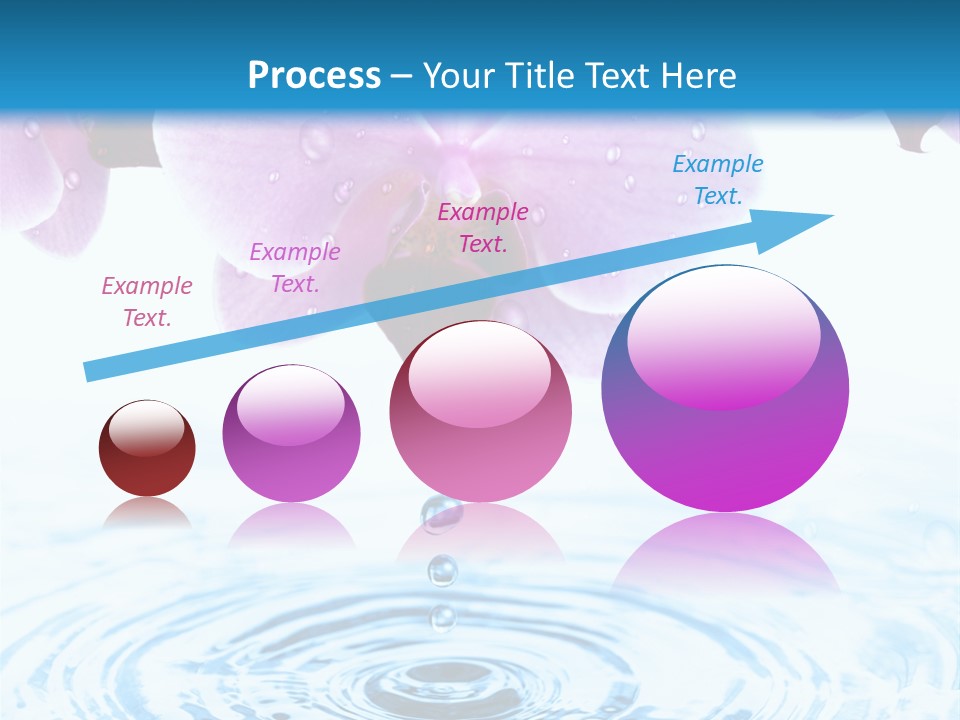 Process – Your Title Text Here

Example Text.

Example Text.

Example Text.

Example Text.